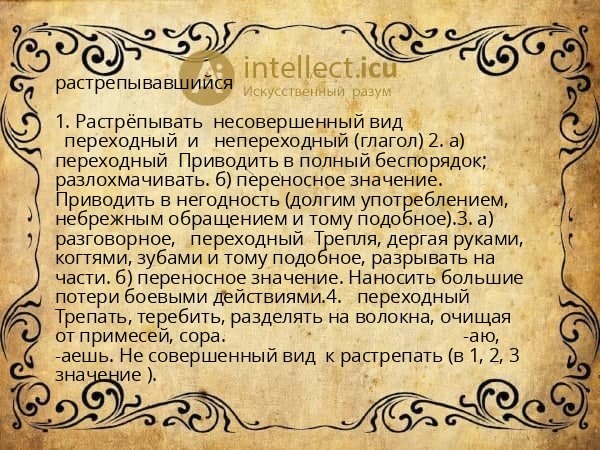 intellect.icu
Искусственный разум

растрепывавшийся

1. Растрёпывать несовершенный вид переходный и непереходный (глагол) 2. а) переходный Приводить в полный беспорядок; разлохмачивать. б) переносное значение. Приводить в негодность (долгим употреблением, небрежным обращением и тому подобное).3. а) разговорное, переходный Трепля, дергая руками, когтями, зубами и тому подобное, разрывать на части. б) переносное значение. Наносить большие потери боевыми действиями.4. переходный Трепать, теребить, разделять на волокна, очищая от примесей, сора. -аю, -аешь. Не совершенный вид к растрепать (в 1, 2, 3 значение ).